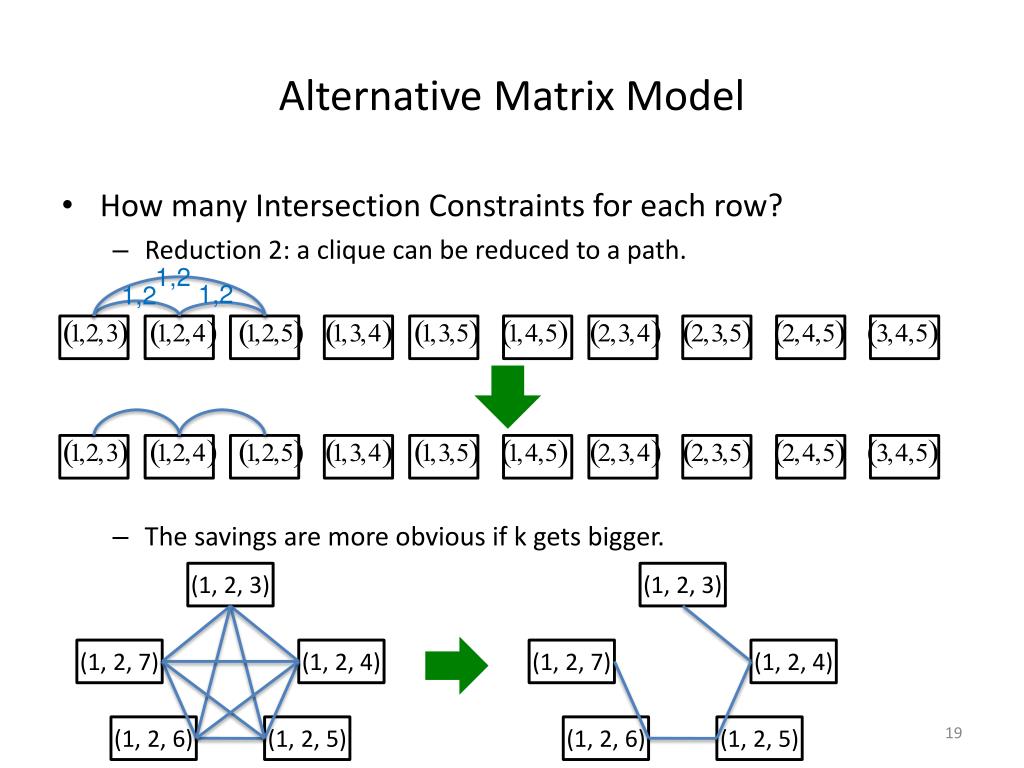 Alternative Matrix Model

• How many Intersection Constraints for each row?

– Reduction 2: a clique can be reduced to a path.

1,2 1,2 1,2

$(1,2,3)$ $(1,2,4)$ $(1,2,5)$ $(1,3,4)$ $(1,3,5)$ $(1,4,5)$ $(2,3,4)$ $(2,3,5)$ $(2,4,5)$ $(3,4,5)$

$(1,2,3)$ $(1,2,4)$ $(1,2,5)$ $(1,3,4)$ $(1,3,5)$ $(1,4,5)$ $(2,3,4)$ $(2,3,5)$ $(2,4,5)$ $(3,4,5)$

– The savings are more obvious if k gets bigger.

(1, 2, 3)
(1, 2, 7) (1, 2, 4)
(1, 2, 6) (1, 2, 5)

(1, 2, 3)
(1, 2, 7) (1, 2, 4)
(1, 2, 6) (1, 2, 5)

19